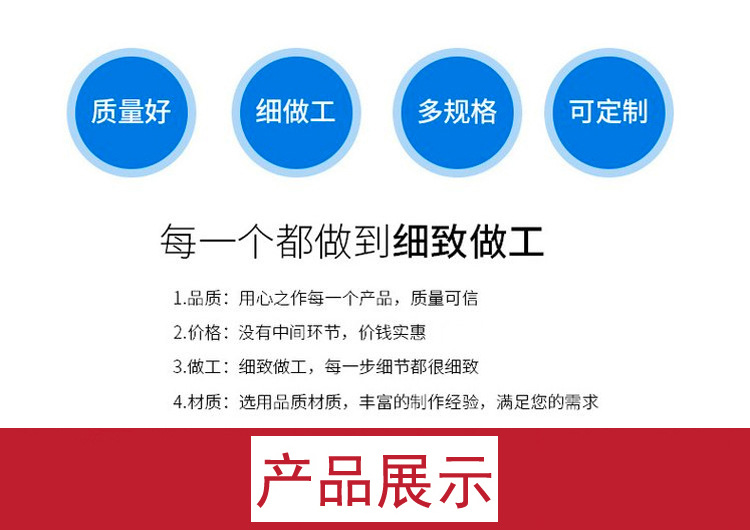 质量好

细做工

多规格

可定制

每一个都做到细致做工

1.品质：用心之作每一个产品，质量可信

2.价格：没有中间环节，价钱实惠

3.做工：细致做工，每一步细节都很细致

4.材质：选用品质材质，丰富的制作经验，满足您的需求

产品展示